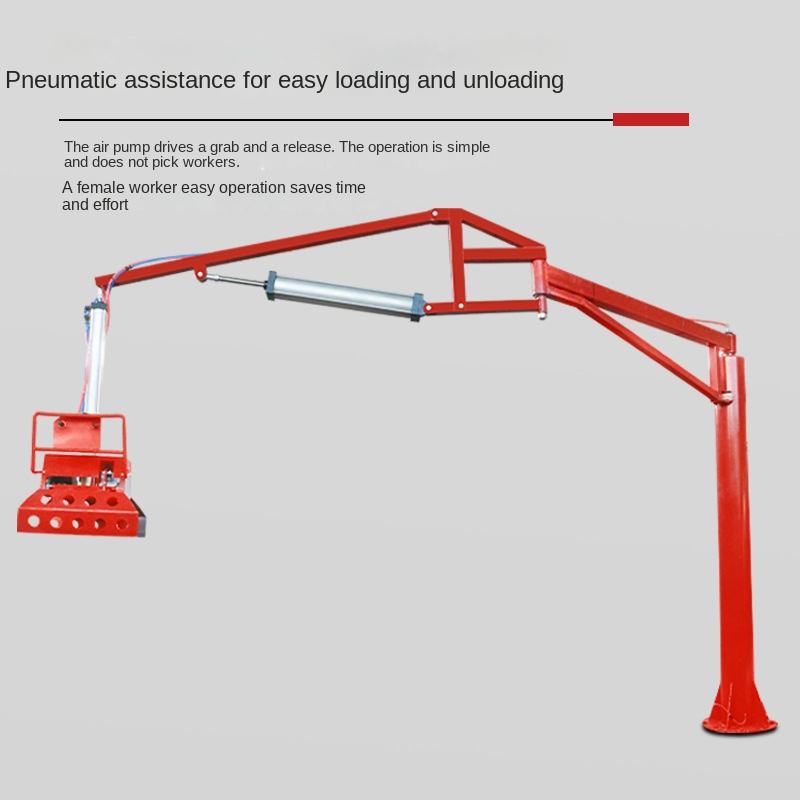 Pneumatic assistance for easy loading and unloading

The air pump drives a grab and a release. The operation is simple and does not pick workers.

A female worker easy operation saves time and effort